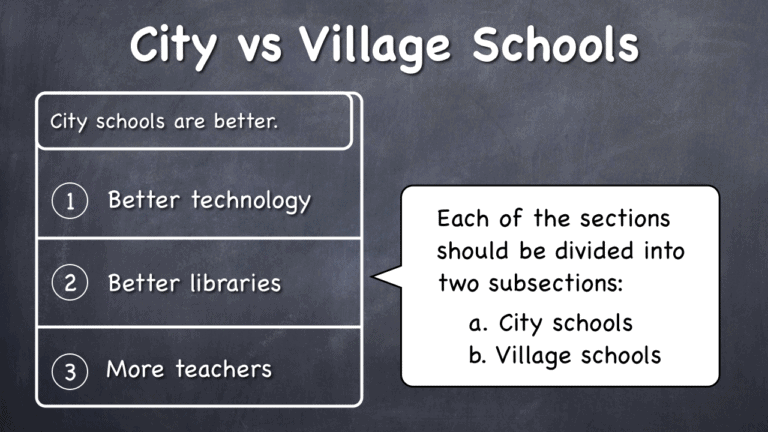 City vs Village Schools

City schools are better.

1 Better technology

2 Better libraries

3 More teachers

Each of the sections should be divided into two subsections:

a. City schools
b. Village schools